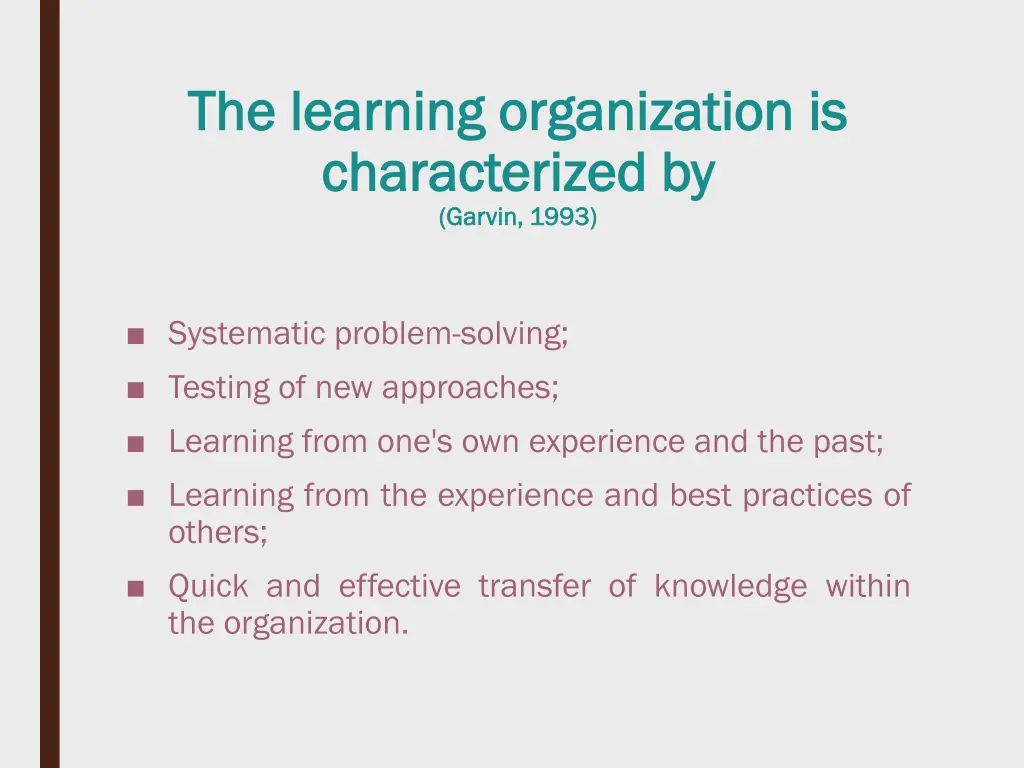 The learning organization is characterized by
(Garvin, 1993)

■ Systematic problem-solving;
■ Testing of new approaches;
■ Learning from one's own experience and the past;
■ Learning from the experience and best practices of others;
■ Quick and effective transfer of knowledge within the organization.